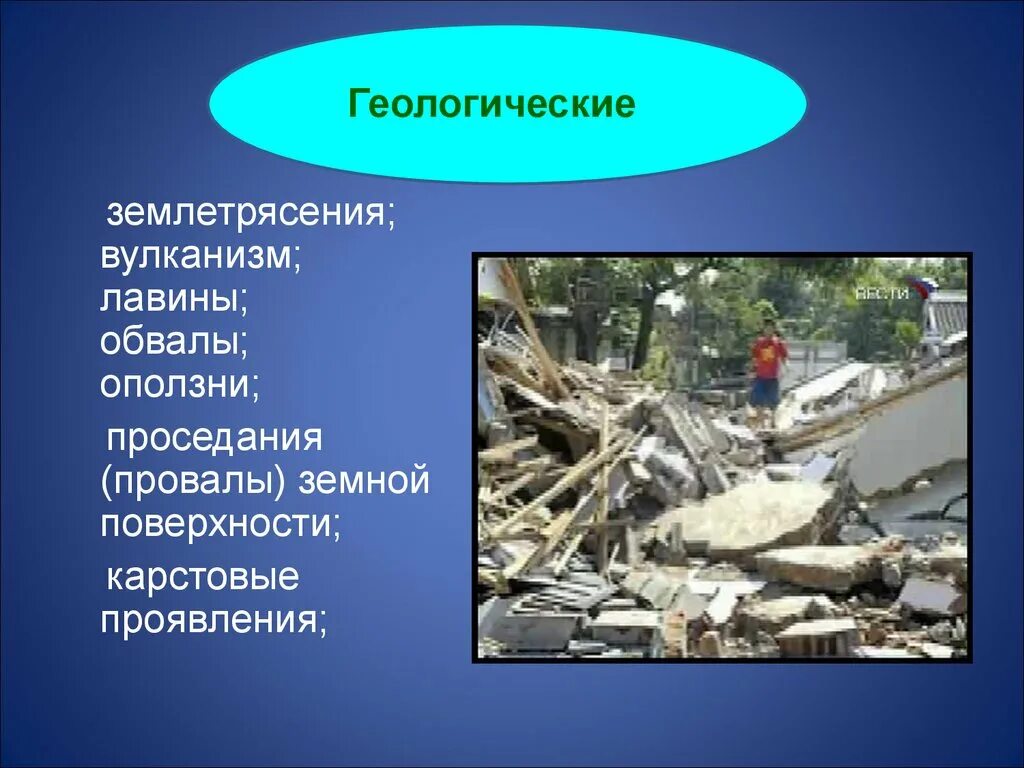 Геологические

землетрясения;
вулканизм;
лавины;
обвалы;
оползни;

проседания (провалы) земной поверхности;

карстовые проявления;

ВЕСТИ